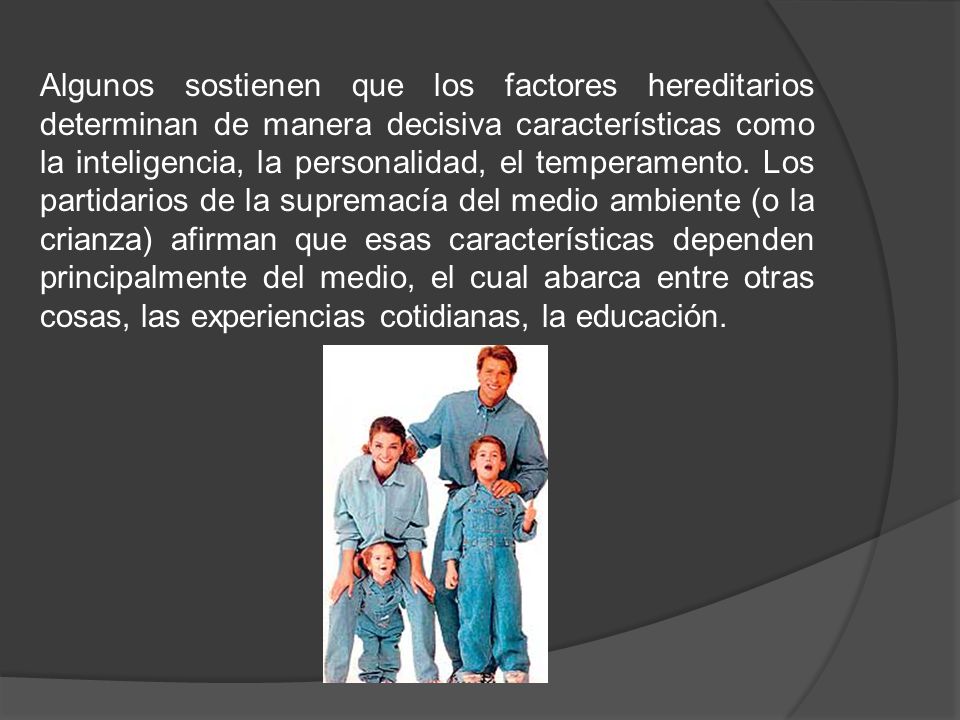 Algunos sostienen que los factores hereditarios determinan de manera decisiva características como la inteligencia, la personalidad, el temperamento. Los partidarios de la supremacía del medio ambiente (o la crianza) afirman que esas características dependen principalmente del medio, el cual abarca entre otras cosas, las experiencias cotidianas, la educación.